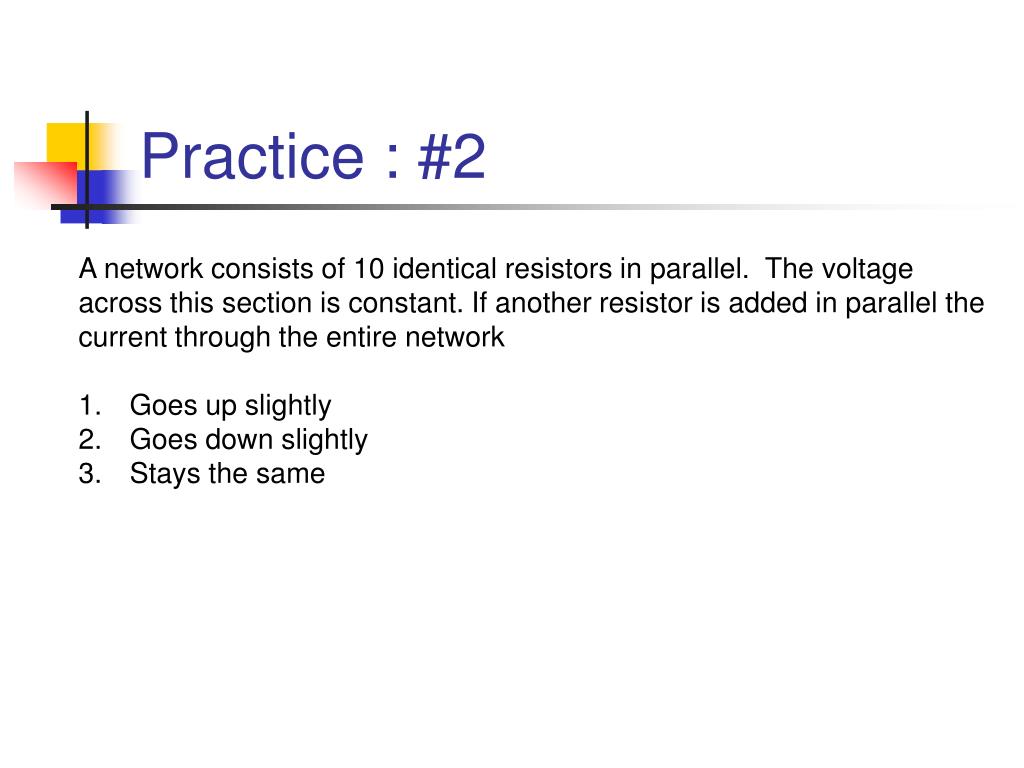 Practice : #2

A network consists of 10 identical resistors in parallel.  The voltage across this section is constant. If another resistor is added in parallel the current through the entire network

1. Goes up slightly
2. Goes down slightly
3. Stays the same